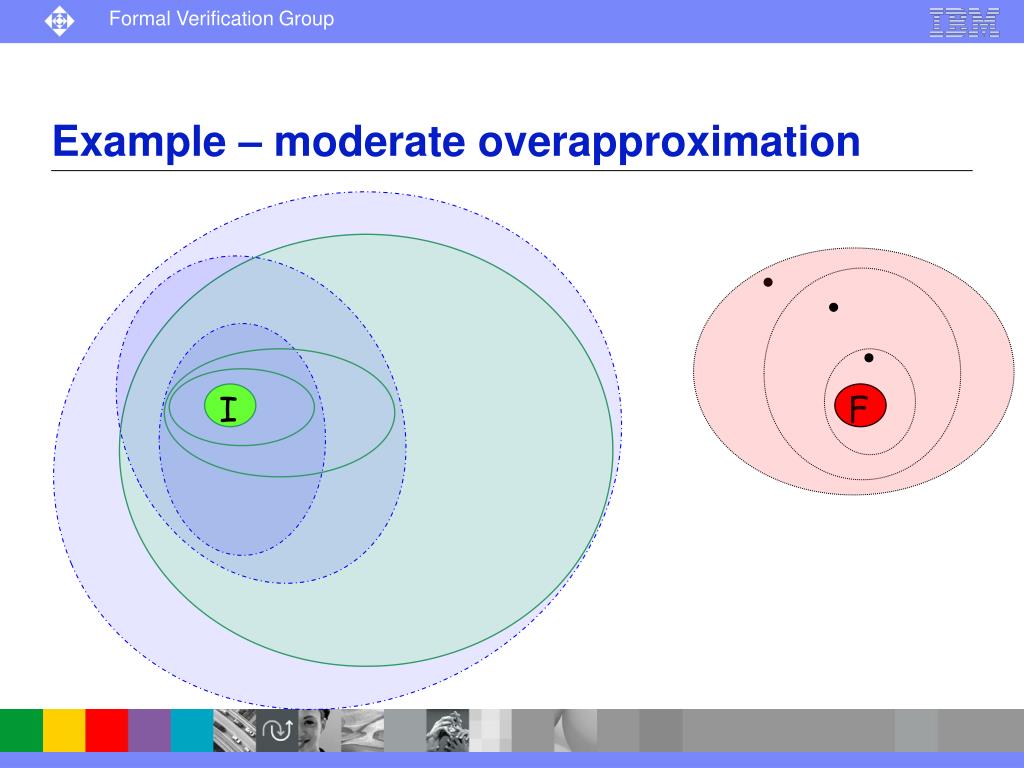 Formal Verification Group

IBM

Example – moderate overapproximation

I

F